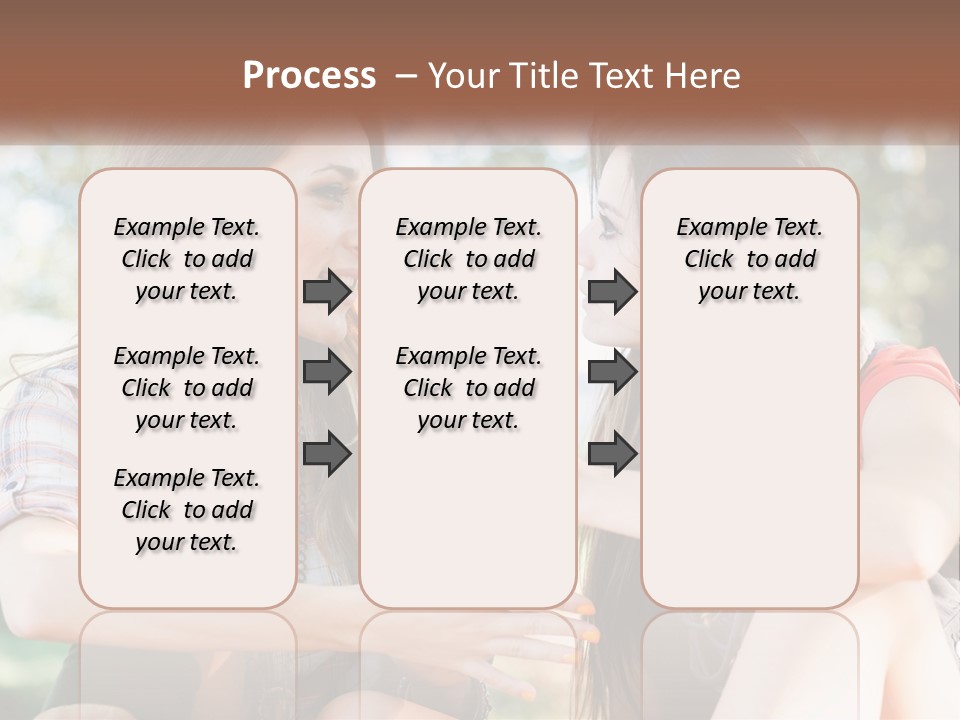 Process – Your Title Text Here

Example Text. Click to add your text.

Example Text. Click to add your text.

Example Text. Click to add your text.

Example Text. Click to add your text.

Example Text. Click to add your text.

Example Text. Click to add your text.